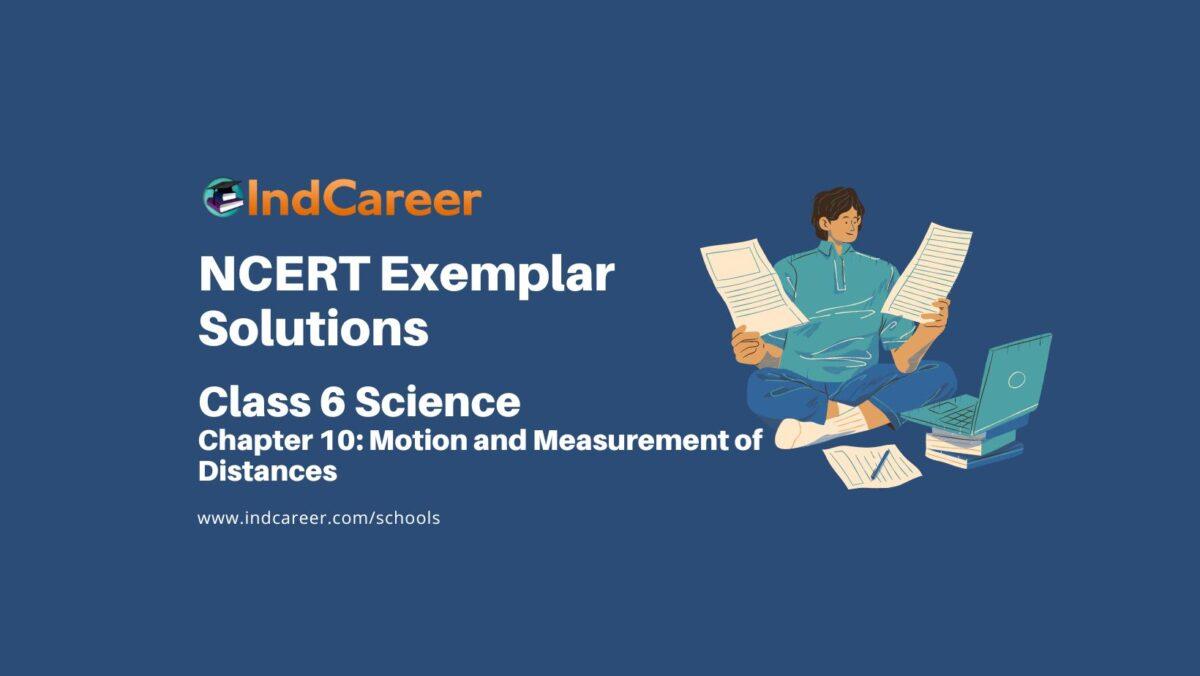 IndCareer

NCERT Exemplar Solutions

Class 6 Science

Chapter 10: Motion and Measurement of Distances

www.indcareer.com/schools